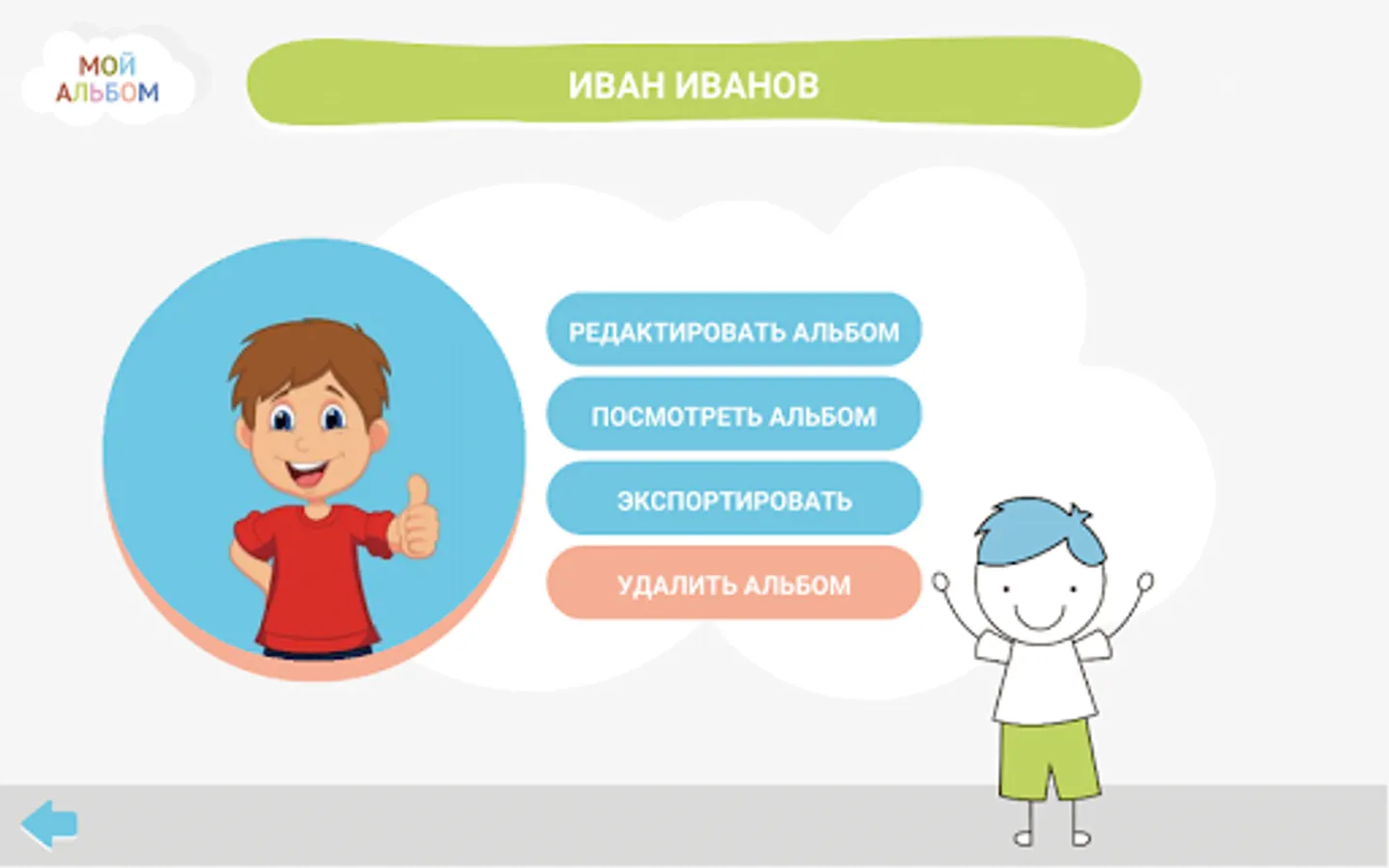 МОЙ
АЛЬБОМ

ИВАН ИВАНОВ

РЕДАКТИРОВАТЬ АЛЬБОМ

ПОСМОТРЕТЬ АЛЬБОМ

ЭКСПОРТИРОВАТЬ

УДАЛИТЬ АЛЬБОМ